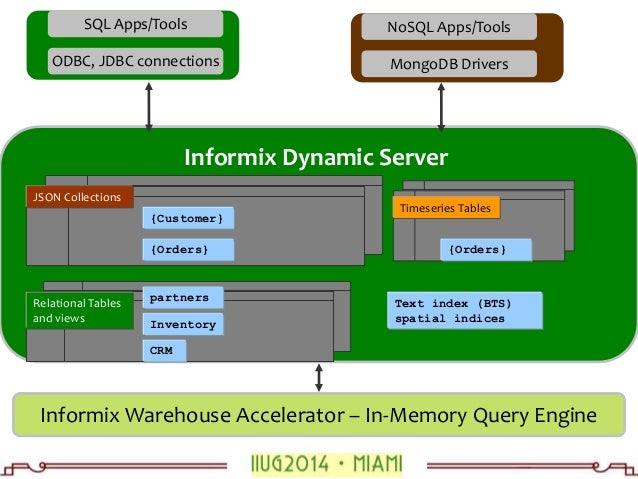 SQL Apps/Tools

ODBC, JDBC connections

NoSQL Apps/Tools

MongoDB Drivers

Informix Dynamic Server

JSON Collections

{Customer}

{Orders}

Timeseries Tables

{Orders}

Relational Tables and views

partners

Inventory

CRM

Text index (BTS)
spatial indices

Informix Warehouse Accelerator – In-Memory Query Engine

IIUG2014 • MIAMI